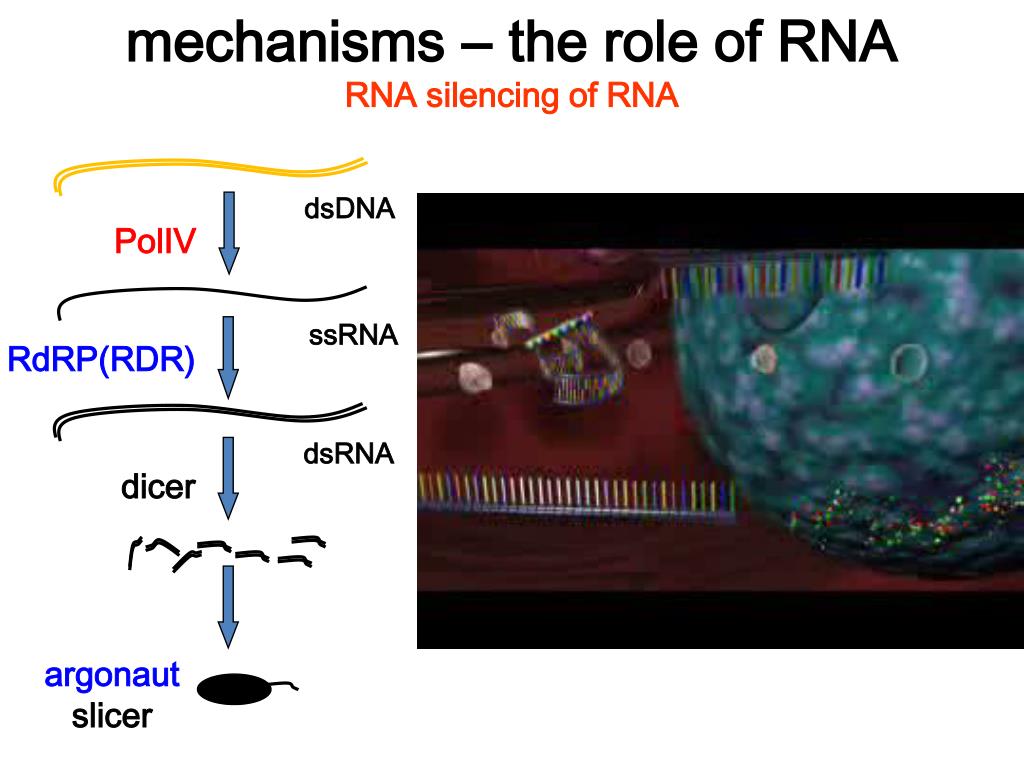 mechanisms – the role of RNA
RNA silencing of RNA

dsDNA
PolIV
ssRNA
RdRP(RDR)
dsRNA
dicer
argonaut
slicer